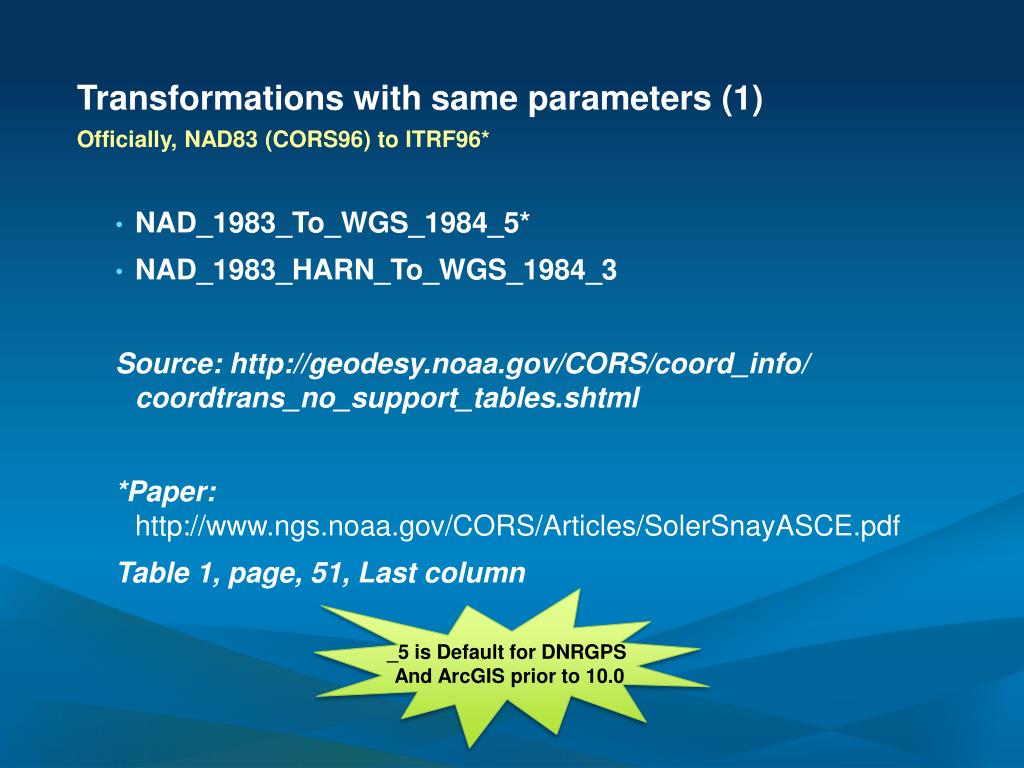 Transformations with same parameters (1)

Officially, NAD83 (CORS96) to ITRF96*

• NAD_1983_To_WGS_1984_5*
• NAD_1983_HARN_To_WGS_1984_3

Source: http://geodesy.noaa.gov/CORS/coord_info/coordtrans_no_support_tables.shtml

*Paper: http://www.ngs.noaa.gov/CORS/Articles/SolerSnayASCE.pdf

Table 1, page, 51, Last column

_5 is Default for DNRGPS And ArcGIS prior to 10.0